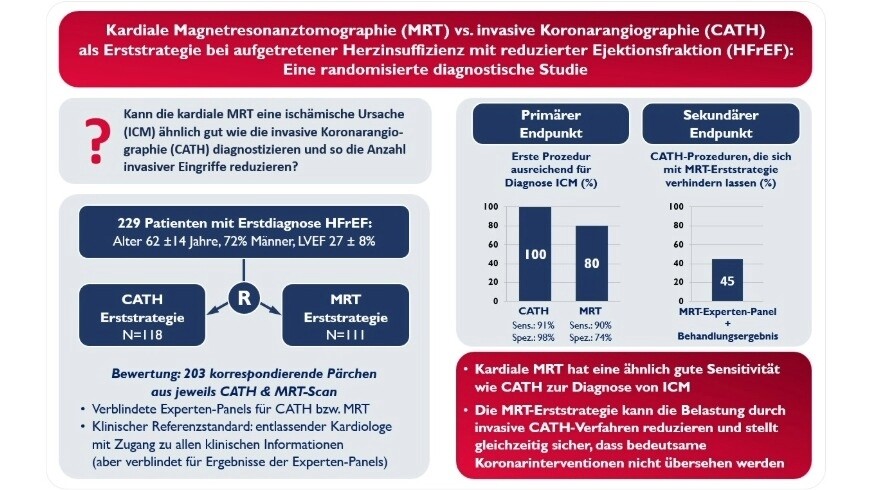 Kardiale Magnetresonanztomographie (MRT) vs. invasive Koronarangiographie (CATH) als Erststrategie bei aufgetretener Herzinsuffizienz mit reduzierter Ejektionsfraktion (HFrEF): Eine randomisierte diagnostische Studie

?

Kann die kardiale MRT eine ischämische Ursache (ICM) ähnlich gut wie die invasive Koronarangiographie (CATH) diagnostizieren und so die Anzahl invasiver Eingriffe reduzieren?

229 Patienten mit Erstdiagnose HFrEF:
Alter 62 ±14 Jahre, 72% Männer, LVEF 27 ± 8%

R

CATH
Erststrategie
N=118

MRT
Erststrategie
N=111

Bewertung: 203 korrespondierende Pärchen aus jeweils CATH & MRT-Scan

• Verblindete Experten-Panels für CATH bzw. MRT
• Klinischer Referenzstandard: entlassender Kardiologe mit Zugang zu allen klinischen Informationen (aber verblindet für Ergebnisse der Experten-Panels)

Primärer Endpunkt

Erste Prozedur ausreichend für Diagnose ICM (%)

100
80
60
40
20
0

100
80

CATH
Sens.: 91%
Spez.: 98%

MRT
Sens.: 90%
Spez.: 74%

Sekundärer Endpunkt

CATH-Prozeduren, die sich mit MRT-Erststrategie verhindern lassen (%)

100
80
60
40
20
0

45

MRT-Experten-Panel
+
Behandlungsergebnis

• Kardiale MRT hat eine ähnlich gute Sensitivität wie CATH zur Diagnose von ICM
• Die MRT-Erststrategie kann die Belastung durch invasive CATH-Verfahren reduzieren und stellt gleichzeitig sicher, dass bedeutsame Koronarinterventionen nicht übersehen werden